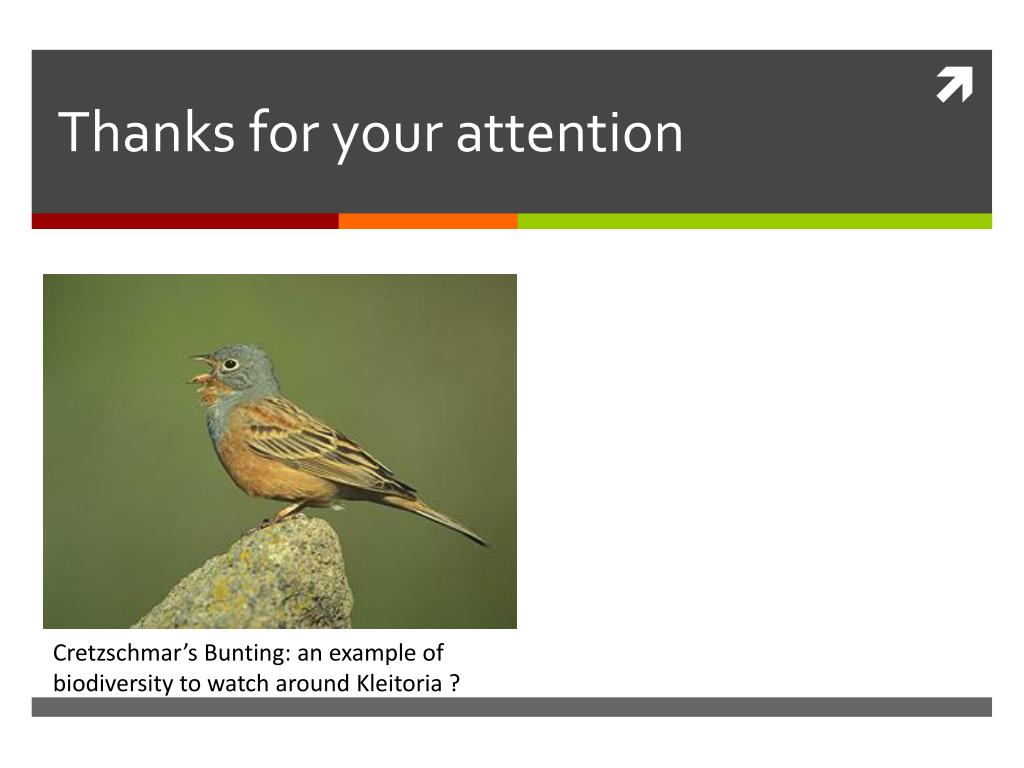 Thanks for your attention

Cretzschmar’s Bunting: an example of biodiversity to watch around Kleitoria ?